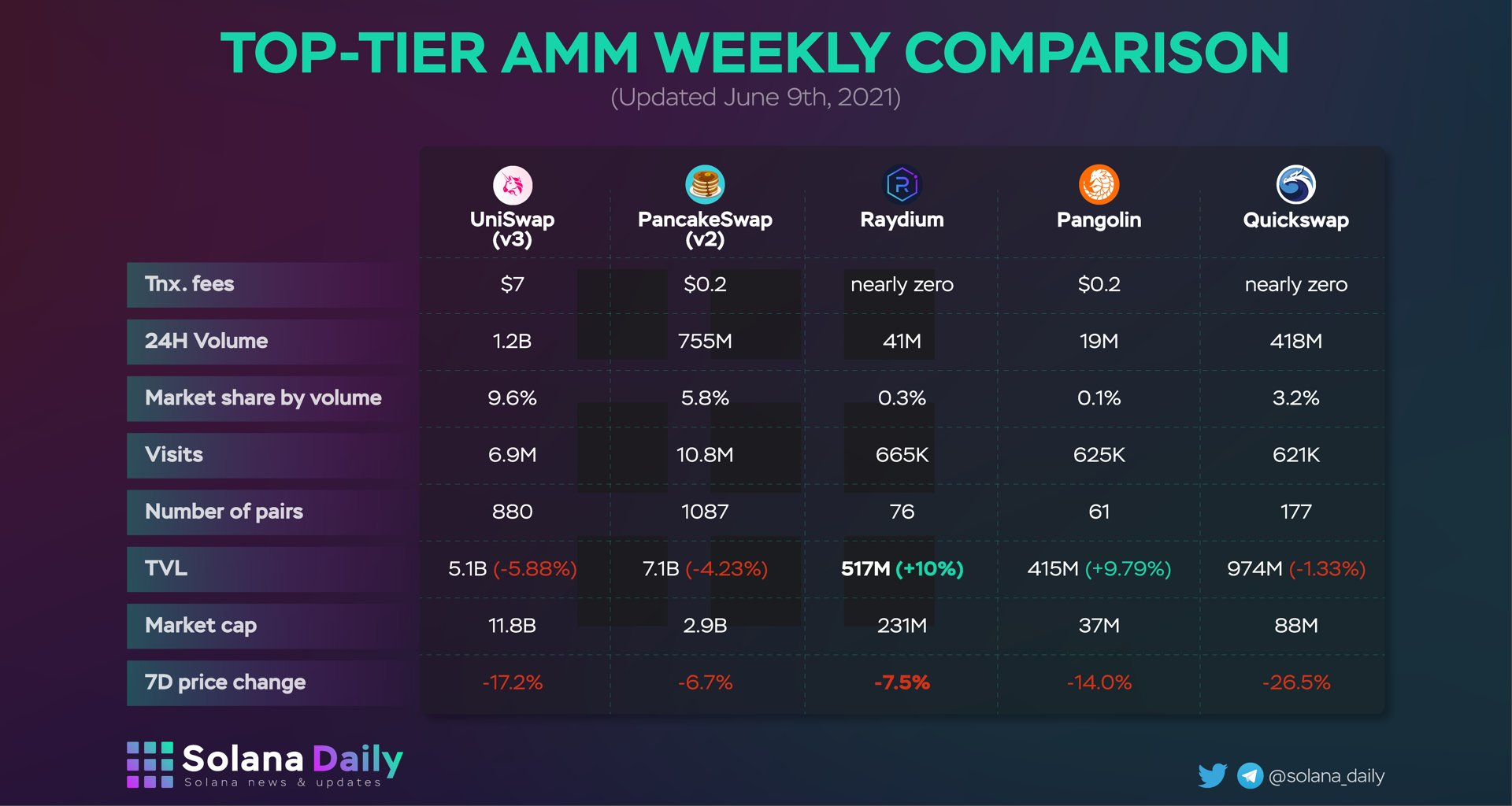 TOP-TIER AMM WEEKLY COMPARISON
(Updated June 9th, 2021)

| | UniSwap (v3) | PancakeSwap (v2) | Raydium | Pangolin | Quickswap |
|---|---|---|---|---|---|
| Tnx. fees | $7 | $0.2 | nearly zero | $0.2 | nearly zero |
| 24H Volume | 1.2B | 755M | 41M | 19M | 418M |
| Market share by volume | 9.6% | 5.8% | 0.3% | 0.1% | 3.2% |
| Visits | 6.9M | 10.8M | 665K | 625K | 621K |
| Number of pairs | 880 | 1087 | 76 | 61 | 177 |
| TVL | 5.1B (-5.88%) | 7.1B (-4.23%) | 517M (+10%) | 415M (+9.79%) | 974M (-1.33%) |
| Market cap | 11.8B | 2.9B | 231M | 37M | 88M |
| 7D price change | -17.2% | -6.7% | -7.5% | -14.0% | -26.5% |

Solana Daily
Solana news & updates

@solana_daily